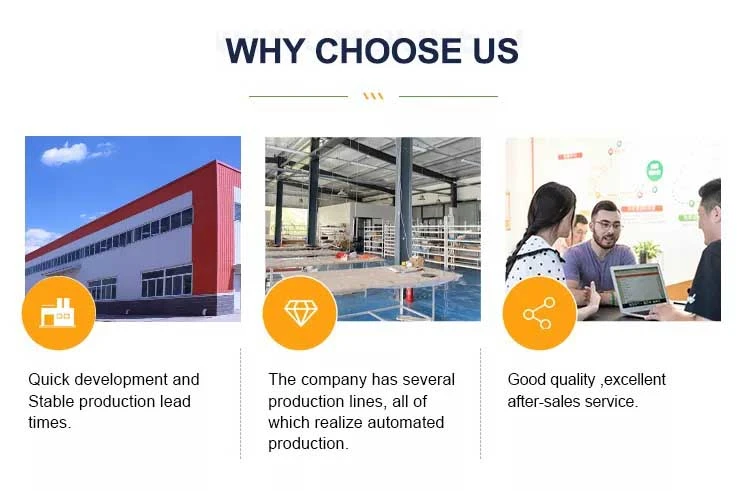 WHY CHOOSE US

Quick development and Stable production lead times.

The company has several production lines, all of which realize automated production.

Good quality ,excellent after-sales service.